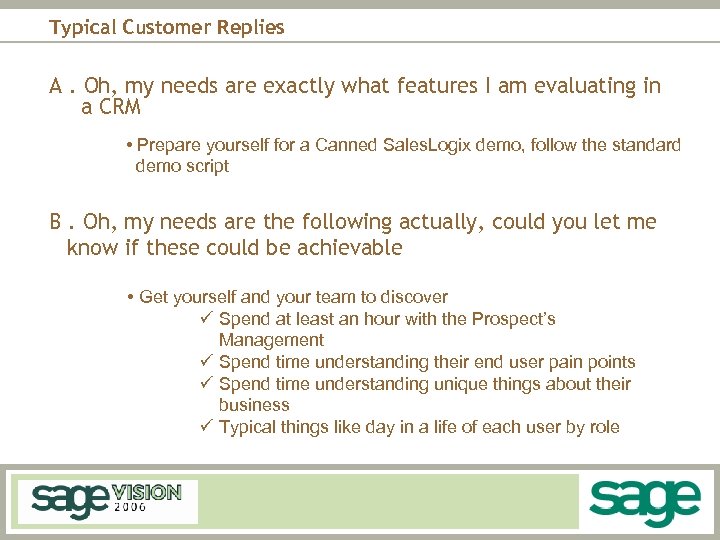 Typical Customer Replies

A . Oh, my needs are exactly what features I am evaluating in a CRM

• Prepare yourself for a Canned SalesLogix demo, follow the standard demo script

B . Oh, my needs are the following actually, could you let me know if these could be achievable

• Get yourself and your team to discover
✓ Spend at least an hour with the Prospect's Management
✓ Spend time understanding their end user pain points
✓ Spend time understanding unique things about their business
✓ Typical things like day in a life of each user by role

sage VISION 2006

sage